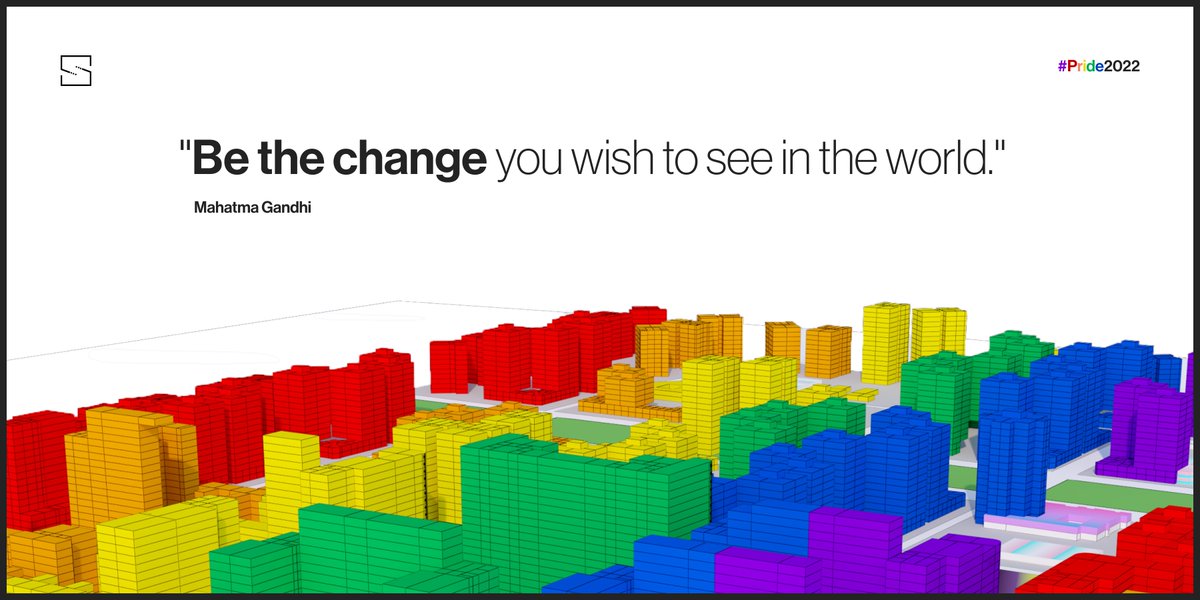 #Pride2022

"Be the change you wish to see in the world."

Mahatma Gandhi